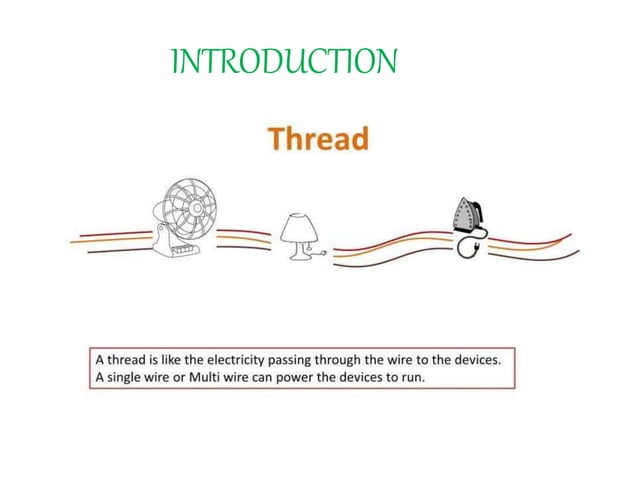 INTRODUCTION

Thread

A thread is like the electricity passing through the wire to the devices.
A single wire or Multi wire can power the devices to run.